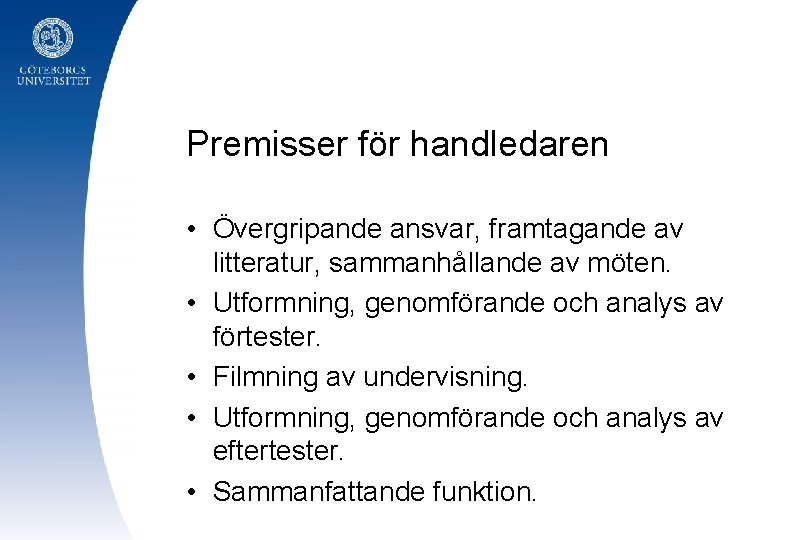 GÖTEBORGS UNIVERSITET

Premisser för handledaren

• Övergripande ansvar, framtagande av litteratur, sammanhållande av möten.
• Utformning, genomförande och analys av förtester.
• Filmning av undervisning.
• Utformning, genomförande och analys av eftertester.
• Sammanfattande funktion.